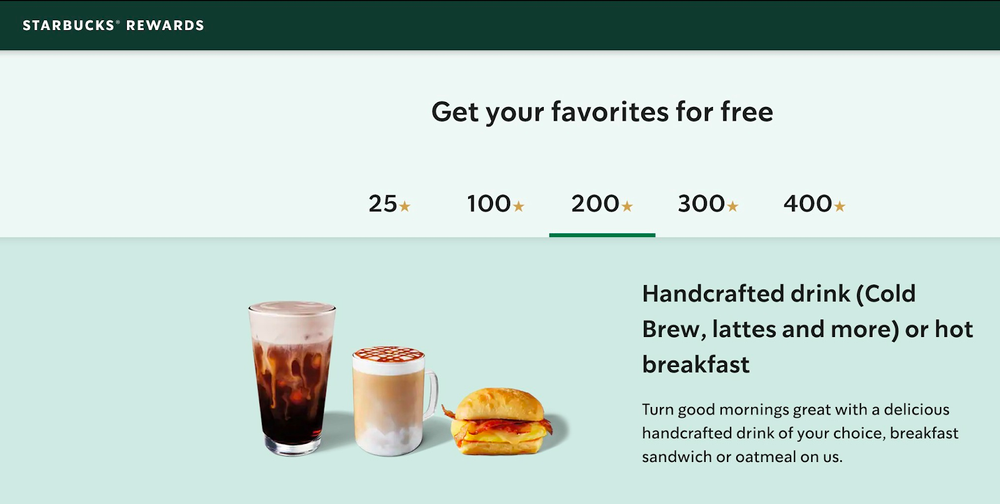 STARBUCKS® REWARDS

Get your favorites for free

25★ 100★ 200★ 300★ 400★

Handcrafted drink (Cold Brew, lattes and more) or hot breakfast

Turn good mornings great with a delicious handcrafted drink of your choice, breakfast sandwich or oatmeal on us.